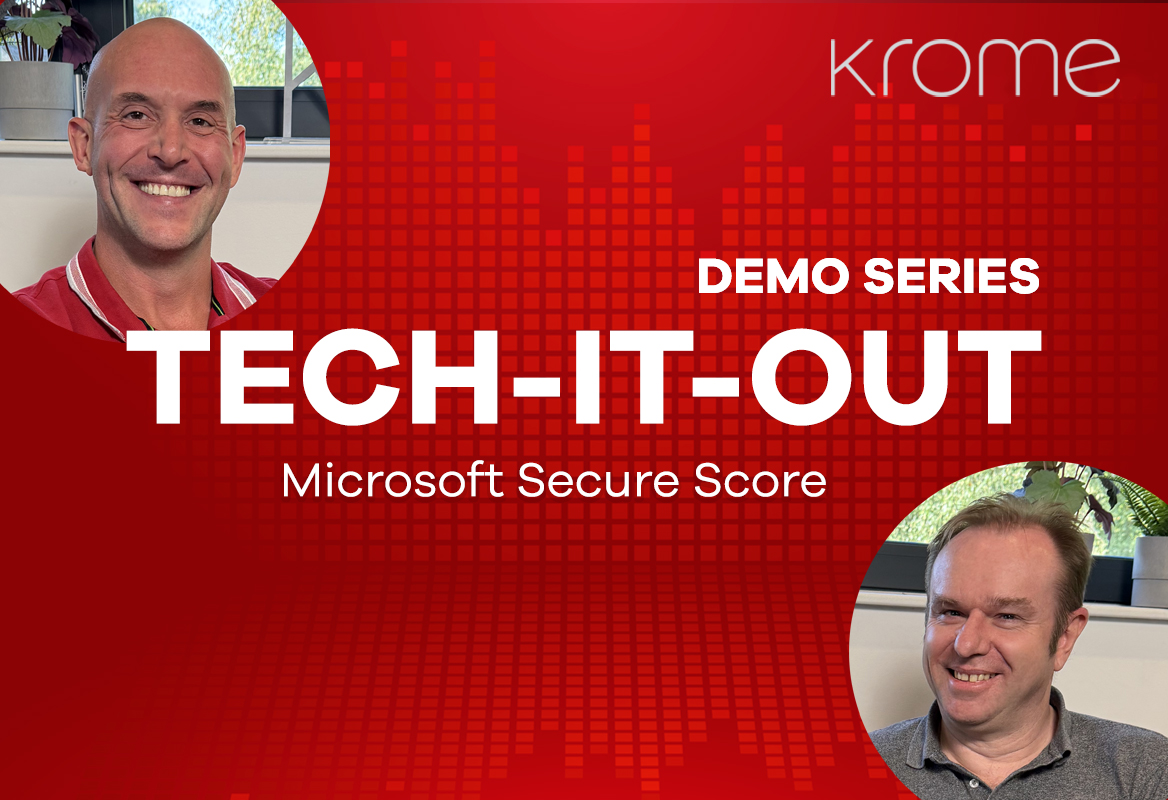 krome

DEMO SERIES
TECH-IT-OUT
Microsoft Secure Score